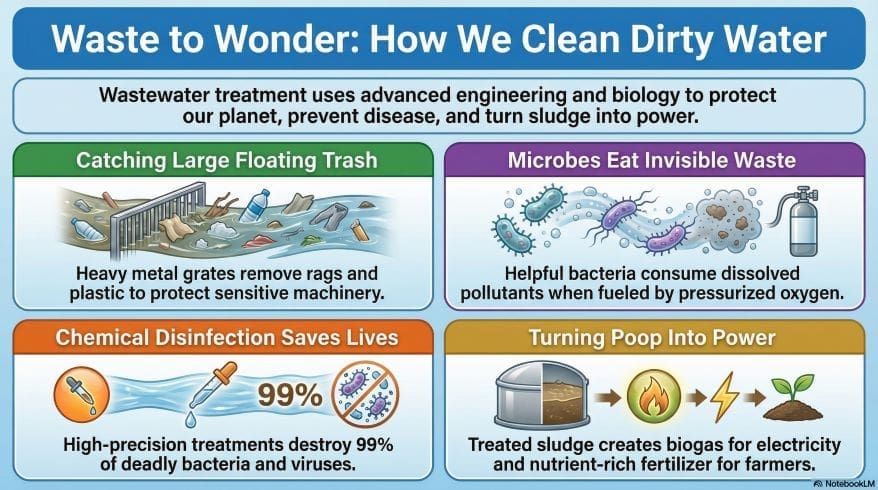 Waste to Wonder: How We Clean Dirty Water

Wastewater treatment uses advanced engineering and biology to protect our planet, prevent disease, and turn sludge into power.

Catching Large Floating Trash

Heavy metal grates remove rags and plastic to protect sensitive machinery.

Microbes Eat Invisible Waste

Helpful bacteria consume dissolved pollutants when fueled by pressurized oxygen.

Chemical Disinfection Saves Lives

99%

High-precision treatments destroy 99% of deadly bacteria and viruses.

Turning Poop Into Power

Treated sludge creates biogas for electricity and nutrient-rich fertilizer for farmers.

NotebookLM